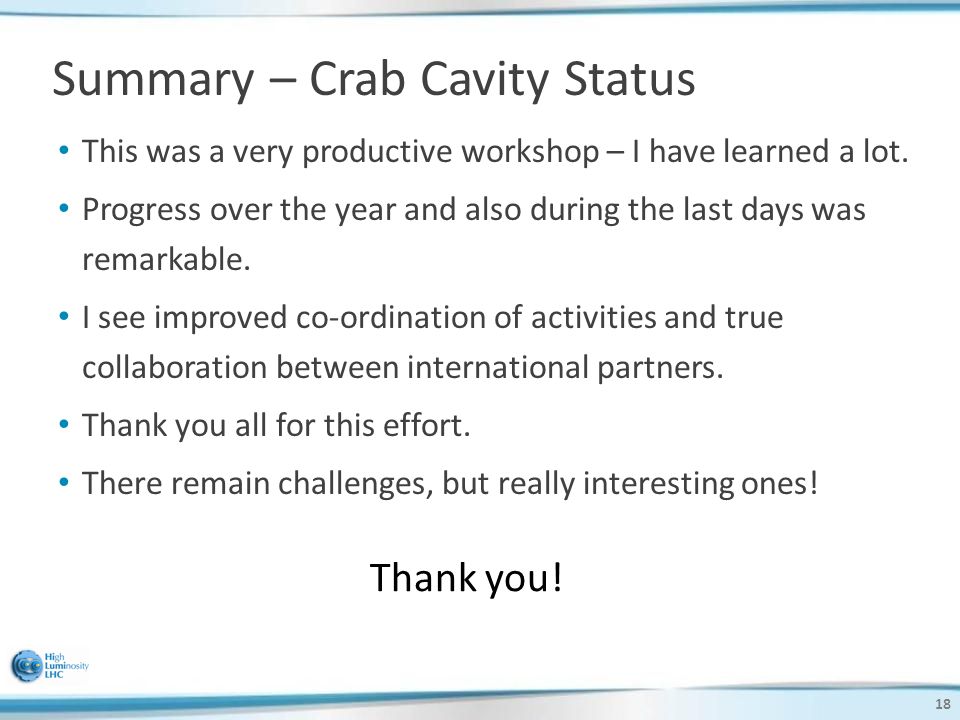 Summary – Crab Cavity Status

• This was a very productive workshop – I have learned a lot.

• Progress over the year and also during the last days was remarkable.

• I see improved co-ordination of activities and true collaboration between international partners.

• Thank you all for this effort.

• There remain challenges, but really interesting ones!

Thank you!

High Luminosity LHC

18